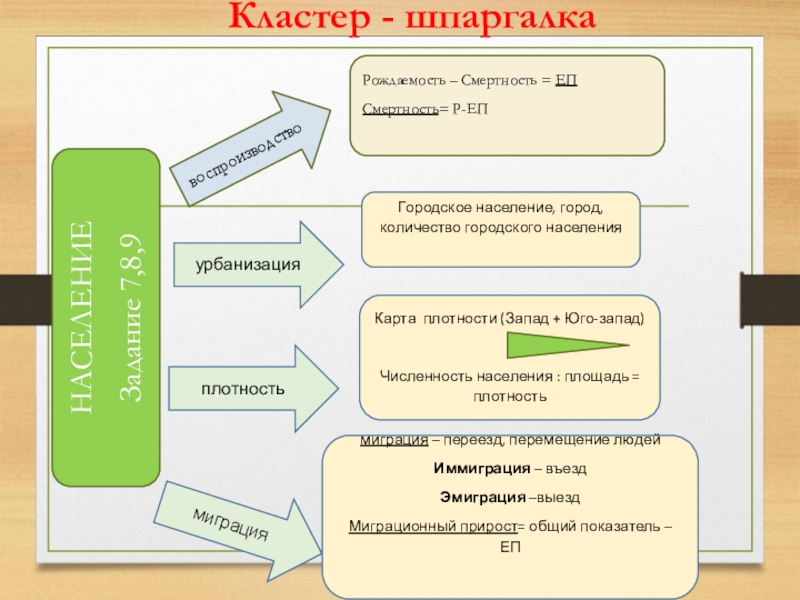 Кластер - шпаргалка

НАСЕЛЕНИЕ
Задание 7,8,9

воспроизводство

Рождаемость – Смертность = ЕП

Смертность= Р-ЕП

урбанизация

Городское население, город, количество городского населения

плотность

Карта плотности (Запад + Юго-запад)

Численность населения : площадь = плотность

миграция

миграция – переезд, перемещение людей

Иммиграция – въезд

Эмиграция –выезд

Миграционный прирост= общий показатель – ЕП